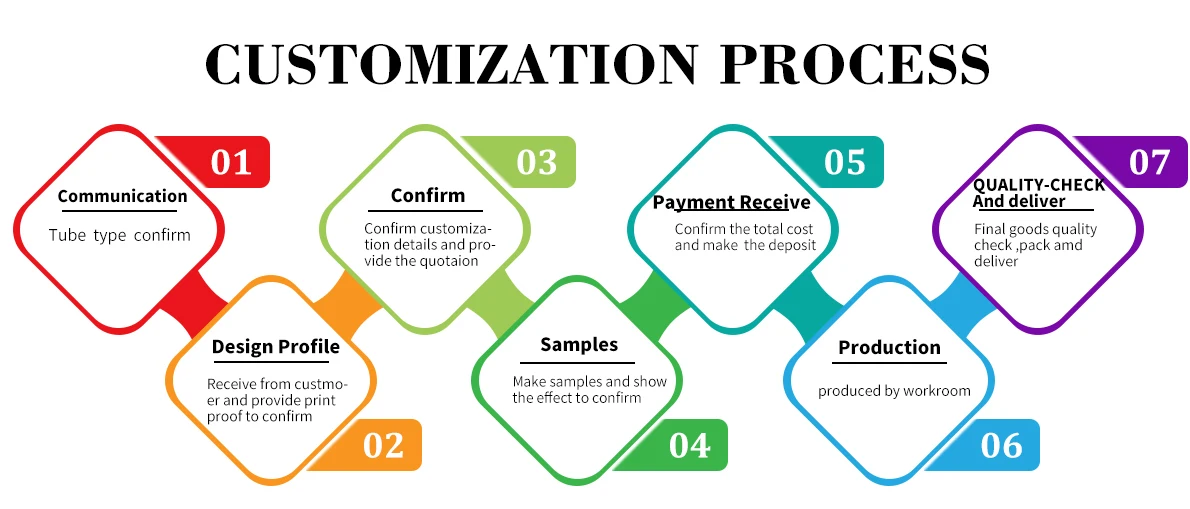 CUSTOMIZATION PROCESS

01
Communication
Tube type confirm

02
Design Profile
Receive from custmoer and provide print proof to confirm

03
Confirm
Confirm customization details and provide the quotaion

04
Samples
Make samples and show the effect to confirm

05
Payment Receive
Confirm the total cost and make the deposit

06
Production
produced by workroom

07
QUALITY-CHECK And deliver
Final goods quality check ,pack amd deliver